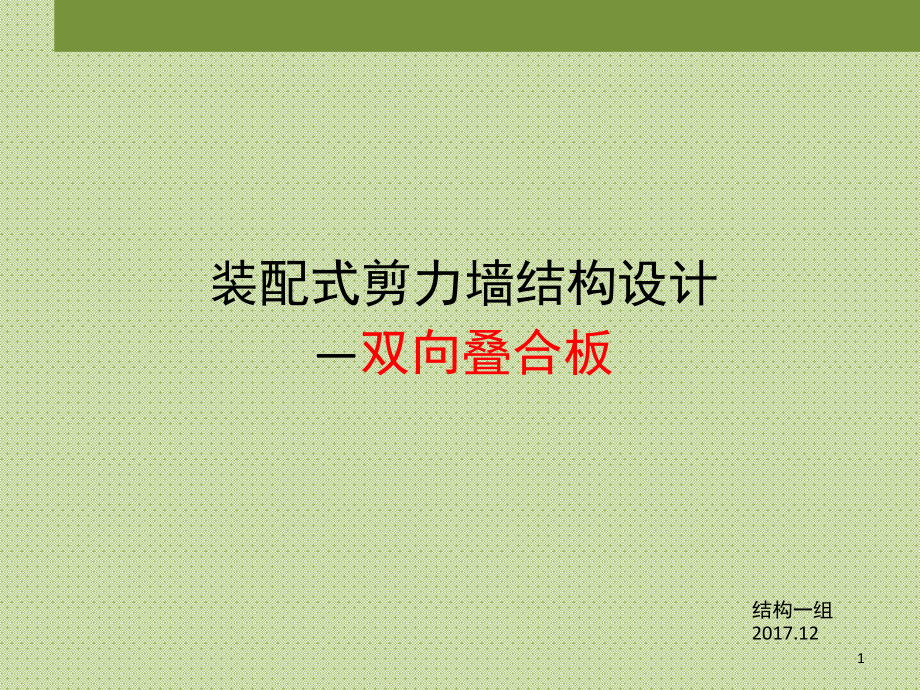 装配式剪力墙结构设计
—双向叠合板

结构一组
2017.12

1